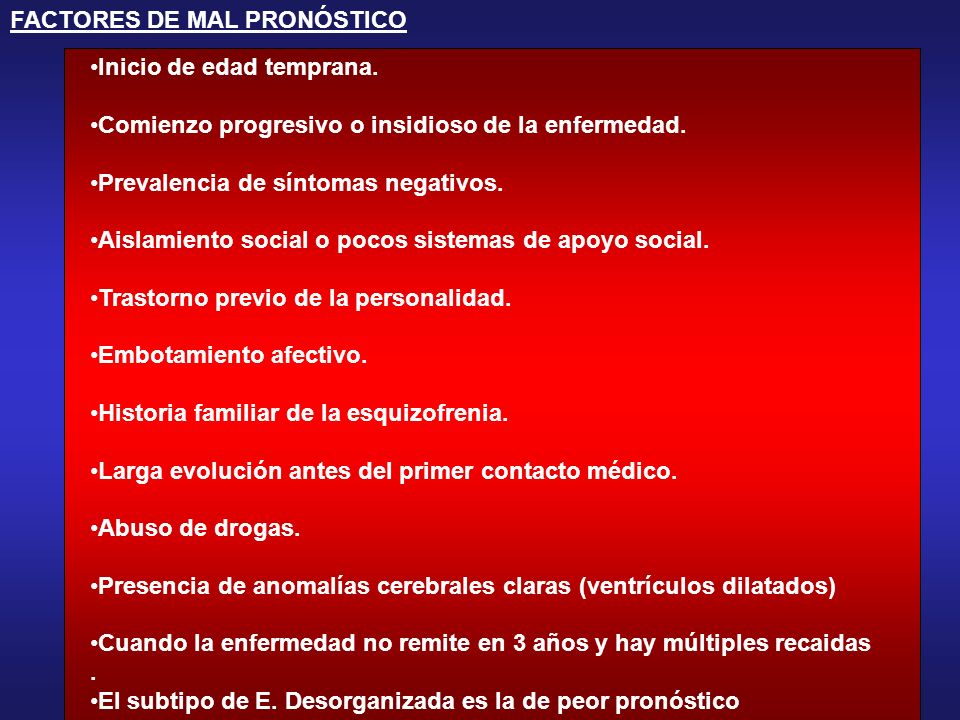 FACTORES DE MAL PRONÓSTICO

•Inicio de edad temprana.

•Comienzo progresivo o insidioso de la enfermedad.

•Prevalencia de síntomas negativos.

•Aislamiento social o pocos sistemas de apoyo social.

•Trastorno previo de la personalidad.

•Embotamiento afectivo.

•Historia familiar de la esquizofrenia.

•Larga evolución antes del primer contacto médico.

•Abuso de drogas.

•Presencia de anomalías cerebrales claras (ventrículos dilatados)

•Cuando la enfermedad no remite en 3 años y hay múltiples recaidas .

•El subtipo de E. Desorganizada es la de peor pronóstico